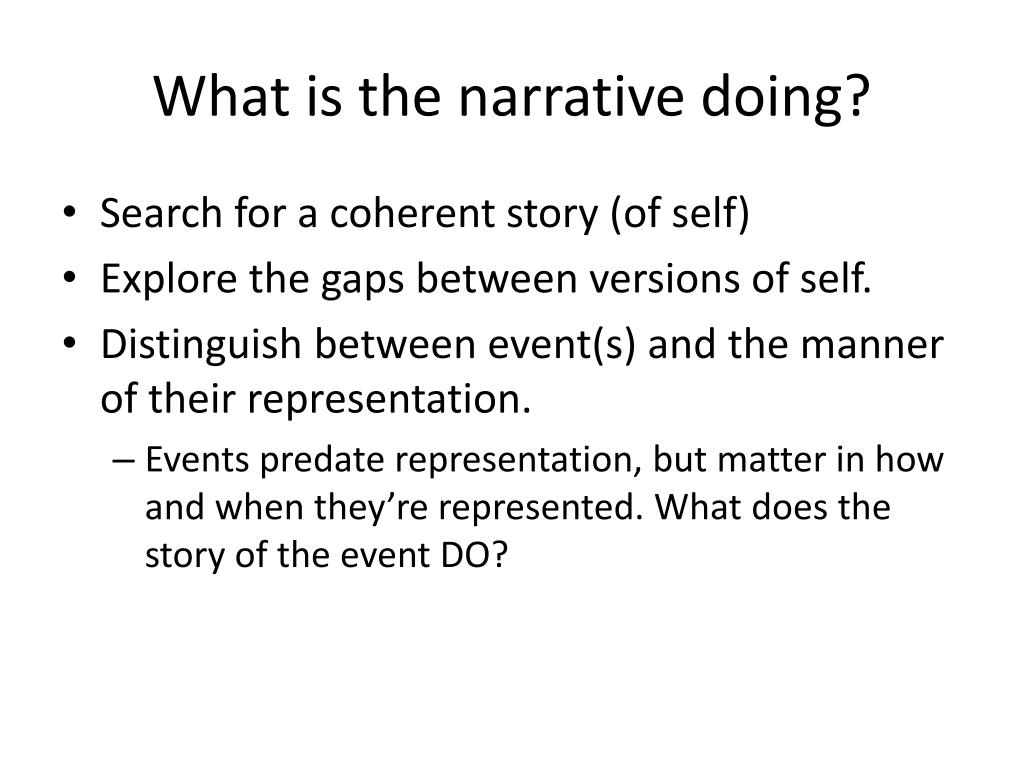 What is the narrative doing?

• Search for a coherent story (of self)
• Explore the gaps between versions of self.
• Distinguish between event(s) and the manner of their representation.
– Events predate representation, but matter in how and when they're represented. What does the story of the event DO?